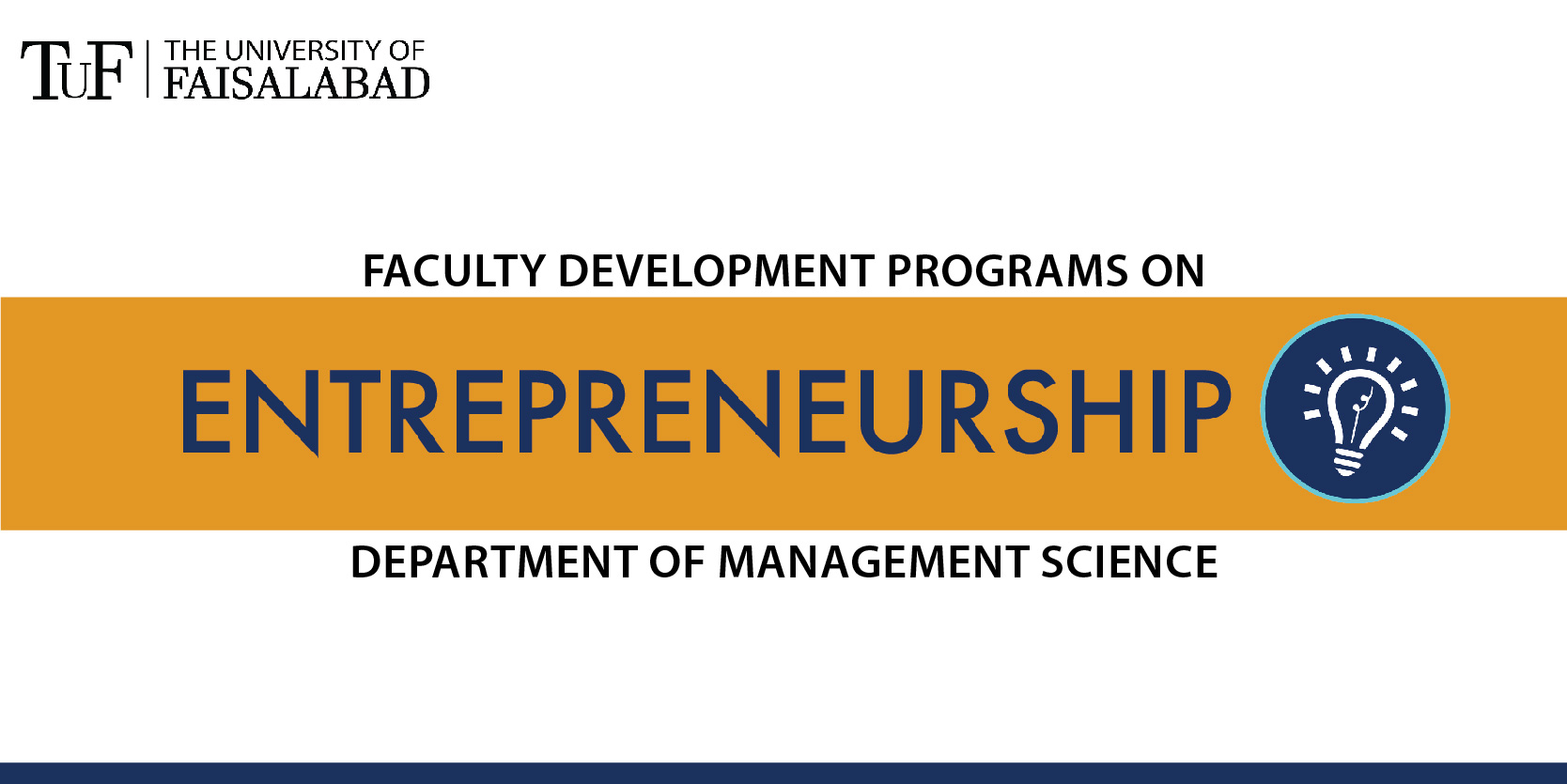 TUF | THE UNIVERSITY OF FAISALABAD

FACULTY DEVELOPMENT PROGRAMS ON

ENTREPRENEURSHIP

DEPARTMENT OF MANAGEMENT SCIENCE